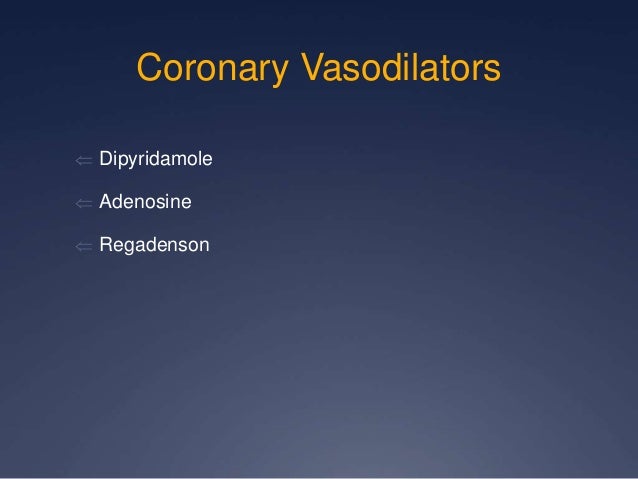 Coronary Vasodilators

⇐ Dipyridamole

⇐ Adenosine

⇐ Regadenson